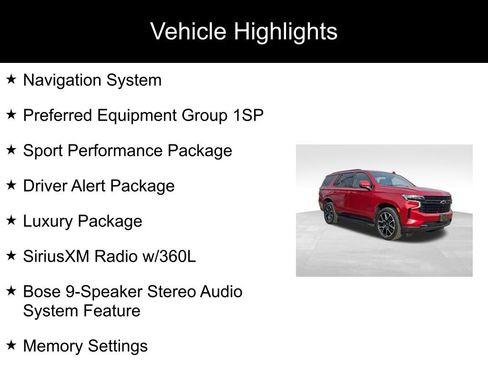 Vehicle Highlights

★ Navigation System

★ Preferred Equipment Group 1SP

★ Sport Performance Package

★ Driver Alert Package

★ Luxury Package

★ SiriusXM Radio w/360L

★ Bose 9-Speaker Stereo Audio System Feature

★ Memory Settings